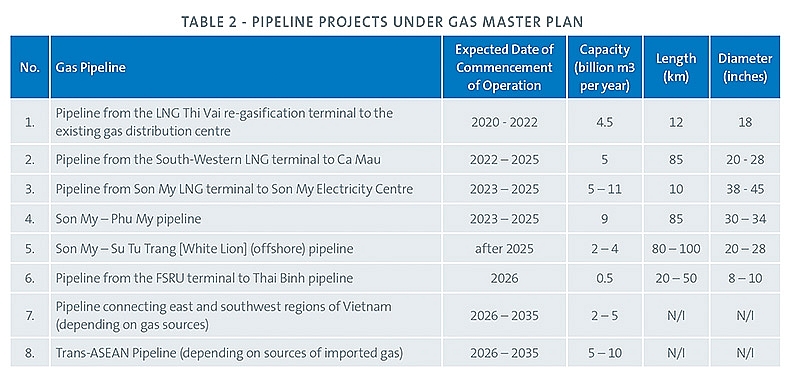 TABLE 2 - PIPELINE PROJECTS UNDER GAS MASTER PLAN

| No. | Gas Pipeline | Expected Date of Commencement of Operation | Capacity (billion m3 per year) | Length (km) | Diameter (inches) |
|---|---|---|---|---|---|
| 1. | Pipeline from the LNG Thi Vai re-gasification terminal to the existing gas distribution centre | 2020 - 2022 | 4.5 | 12 | 18 |
| 2. | Pipeline from the South-Western LNG terminal to Ca Mau | 2022 – 2025 | 5 | 85 | 20 - 28 |
| 3. | Pipeline from Son My LNG terminal to Son My Electricity Centre | 2023 – 2025 | 5 – 11 | 10 | 38 - 45 |
| 4. | Son My – Phu My pipeline | 2023 – 2025 | 9 | 85 | 30 – 34 |
| 5. | Son My – Su Tu Trang [White Lion] (offshore) pipeline | after 2025 | 2 – 4 | 80 – 100 | 20 – 28 |
| 6. | Pipeline from the FSRU terminal to Thai Binh pipeline | 2026 | 0.5 | 20 – 50 | 8 – 10 |
| 7. | Pipeline connecting east and southwest regions of Vietnam (depending on gas sources) | 2026 – 2035 | 2 – 5 | N/I | N/I |
| 8. | Trans-ASEAN Pipeline (depending on sources of imported gas) | 2026 – 2035 | 5 – 10 | N/I | N/I |